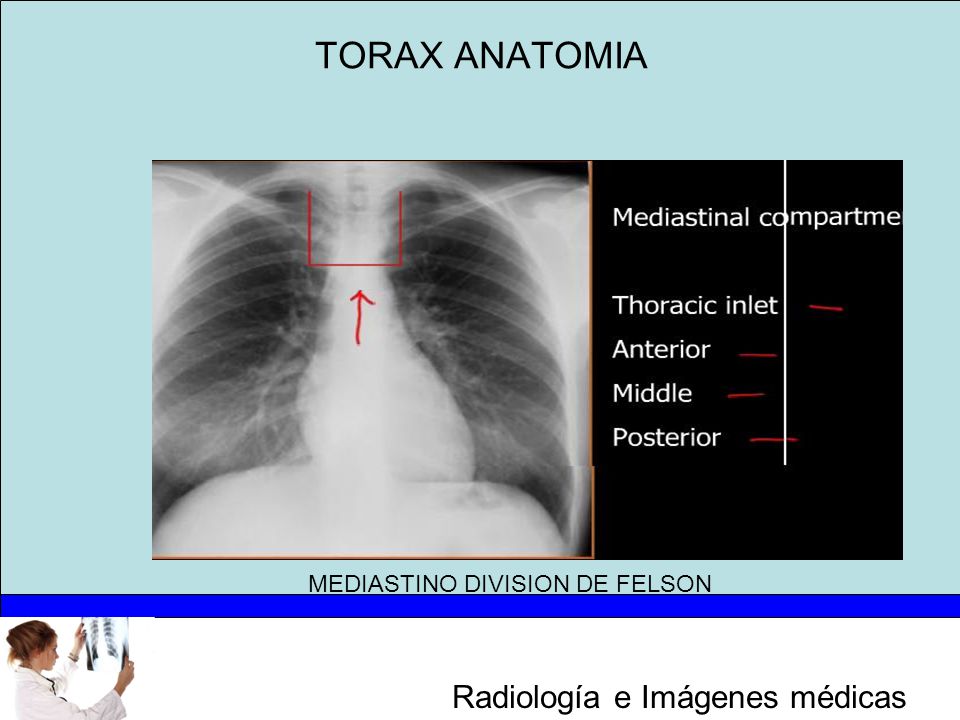 TORAX ANATOMIA

Mediastinal compartme

Thoracic inlet

Anterior

Middle

Posterior

MEDIASTINO DIVISION DE FELSON

Radiología e Imágenes médicas